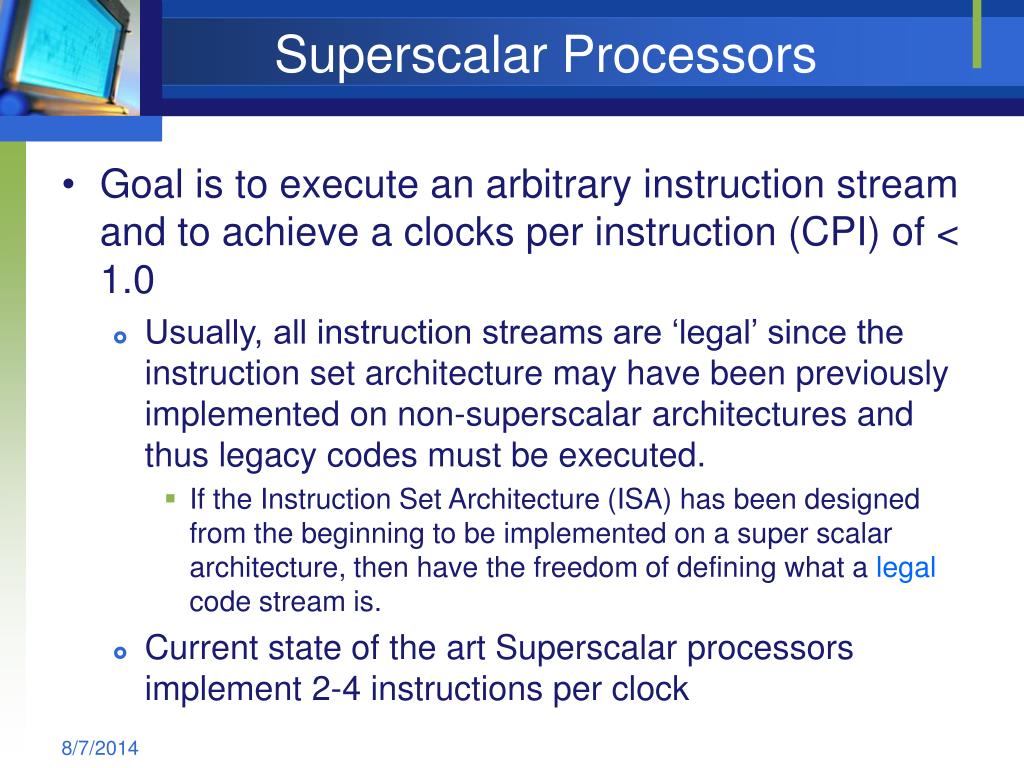 Superscalar Processors

• Goal is to execute an arbitrary instruction stream and to achieve a clocks per instruction (CPI) of < 1.0

Usually, all instruction streams are ‘legal’ since the instruction set architecture may have been previously implemented on non-superscalar architectures and thus legacy codes must be executed.

If the Instruction Set Architecture (ISA) has been designed from the beginning to be implemented on a super scalar architecture, then have the freedom of defining what a legal code stream is.

Current state of the art Superscalar processors implement 2-4 instructions per clock

8/7/2014